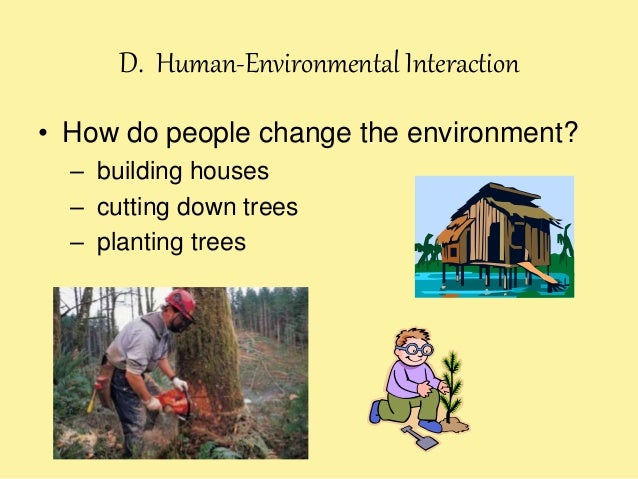 D. Human-Environmental Interaction

• How do people change the environment?
– building houses
– cutting down trees
– planting trees